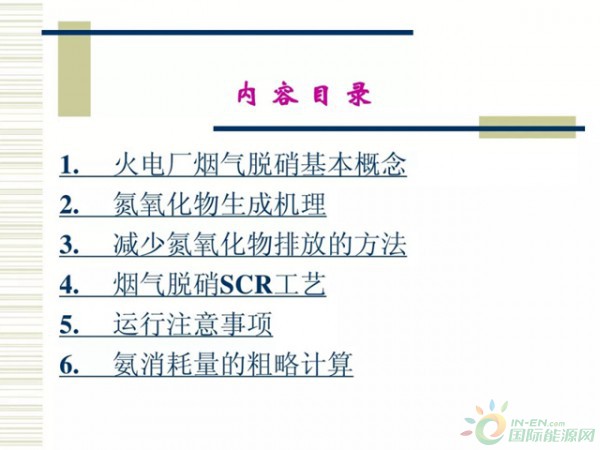 内 容 目 录

1. 火电厂烟气脱硝基本概念

2. 氮氧化物生成机理

3. 减少氮氧化物排放的方法

4. 烟气脱硝SCR工艺

5. 运行注意事项

6. 氨消耗量的粗略计算

IN-EN.com
国际能源网